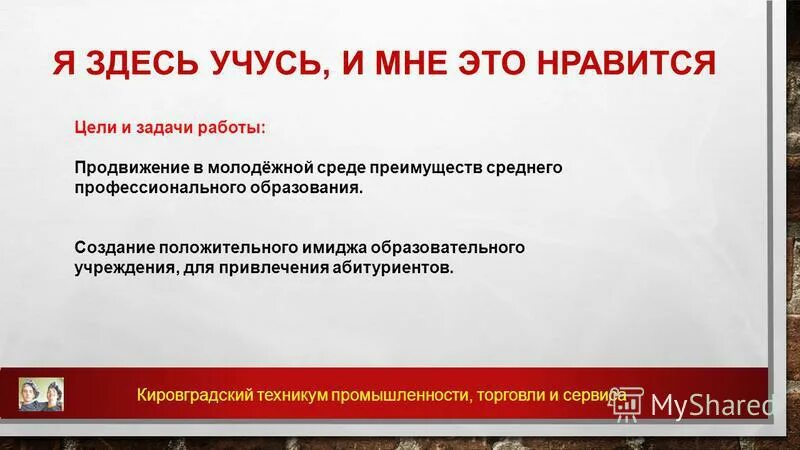 Я ЗДЕСЬ УЧУСЬ, И МНЕ ЭТО НРАВИТСЯ

Цели и задачи работы:

Продвижение в молодёжной среде преимуществ среднего профессионального образования.

Создание положительного имиджа образовательного учреждения, для привлечения абитуриентов.

Кировградский техникум промышленности, торговли и сервиса

MyShared